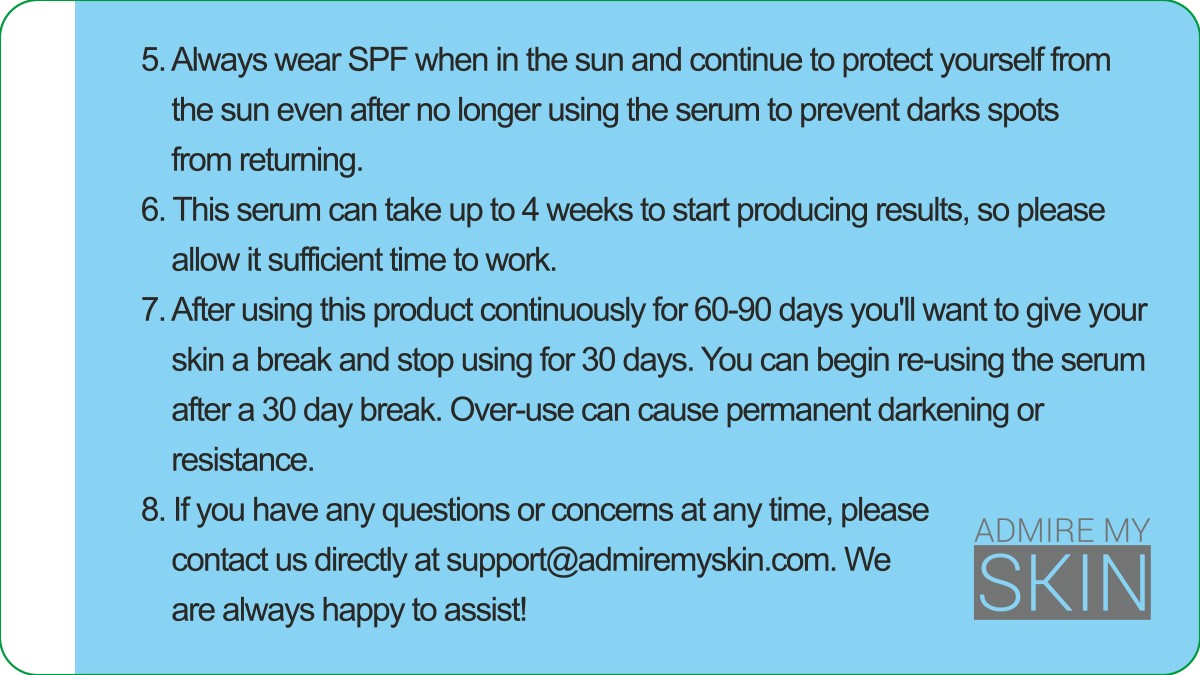 5. Always wear SPF when in the sun and continue to protect yourself from the sun even after no longer using the serum to prevent darks spots from returning.

6. This serum can take up to 4 weeks to start producing results, so please allow it sufficient time to work.

7. After using this product continuously for 60-90 days you'll want to give your skin a break and stop using for 30 days. You can begin re-using the serum after a 30 day break. Over-use can cause permanent darkening or resistance.

8. If you have any questions or concerns at any time, please contact us directly at support@admiremyskin.com. We are always happy to assist!

ADMIRE MY
SKIN